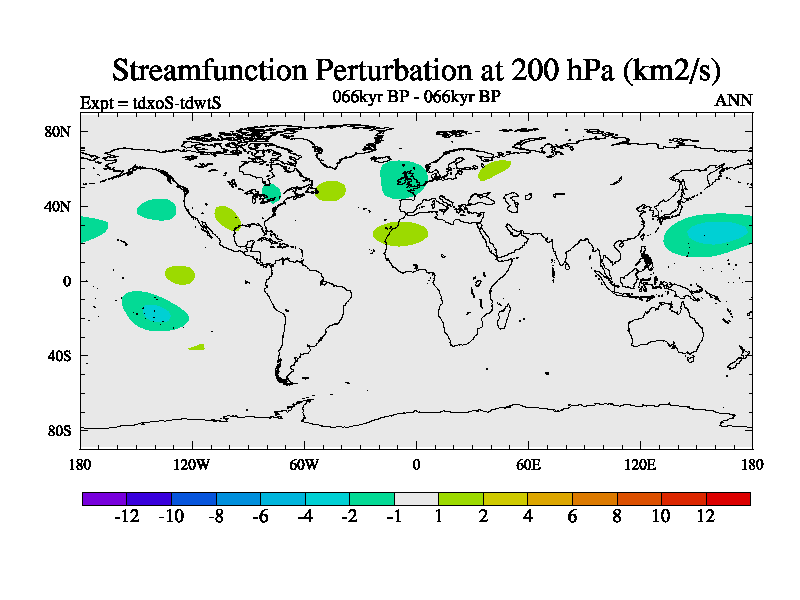 Streamfunction Perturbation at 200 hPa (km2/s)

Expt = tdxoS-tdwtS

066kyr BP - 066kyr BP

ANN

80N
40N
0
40S
80S

180
120W
60W
0
60E
120E
180

-12
-10
-8
-6
-4
-2
-1
1
2
4
6
8
10
12